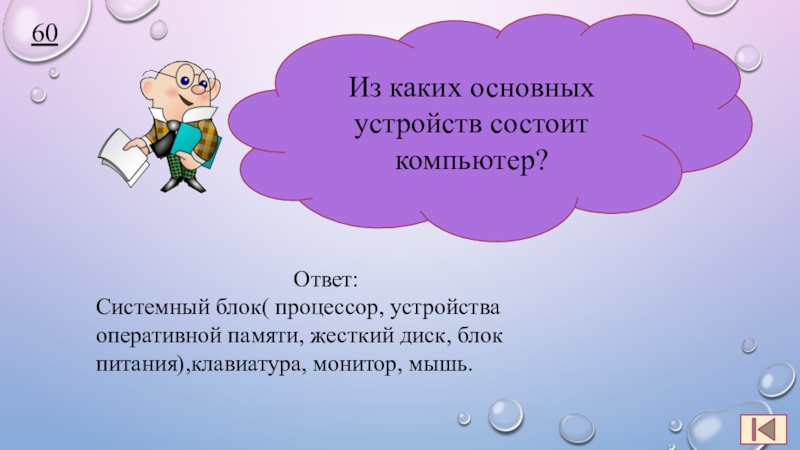 60

Из каких основных устройств состоит компьютер?

Ответ:
Системный блок( процессор, устройства оперативной памяти, жесткий диск, блок питания),клавиатура, монитор, мышь.